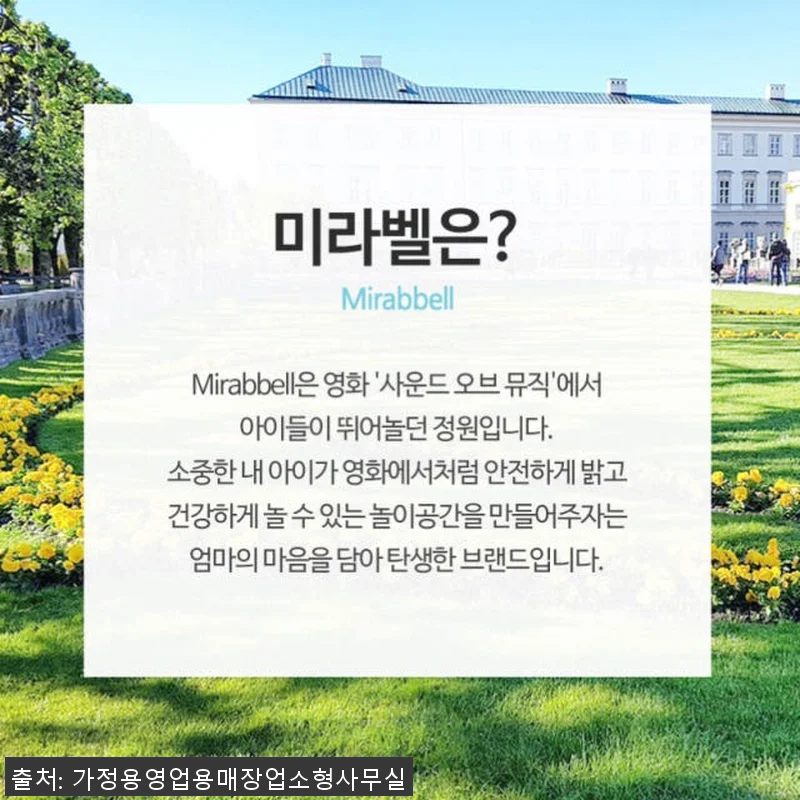 미라벨은?
Mirabbell

Mirabbell은 영화 '사운드 오브 뮤직'에서 아이들이 뛰어놀던 정원입니다. 소중한 내 아이가 영화에서처럼 안전하게 밝고 건강하게 놀 수 있는 놀이공간을 만들어주자는 엄마의 마음을 담아 탄생한 브랜드입니다.

출처: 가정용영업용매장업소형사무실